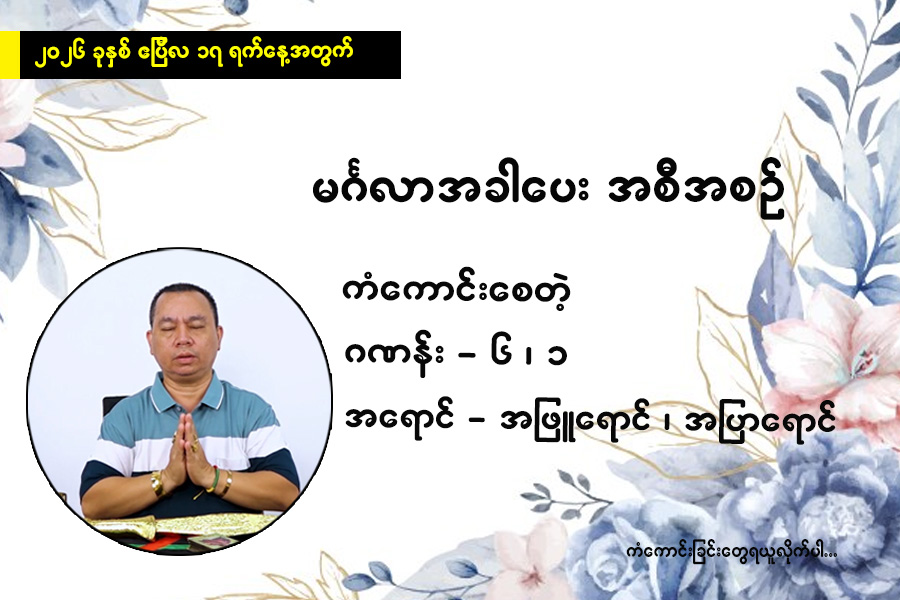 ၂၀၂၆ ခုနှစ် ဧပြီလ ၁၇ ရက်နေ့အတွက်

မင်္ဂလာအခါပေး အစီအစဉ်

ကံကောင်းစေတဲ့

ဂဏန်း – ၆ ၊ ၁

အရောင် – အဖြူရောင် ၊ အပြာရောင်

ကံကောင်းခြင်းတွေရယူလိုက်ပါ...